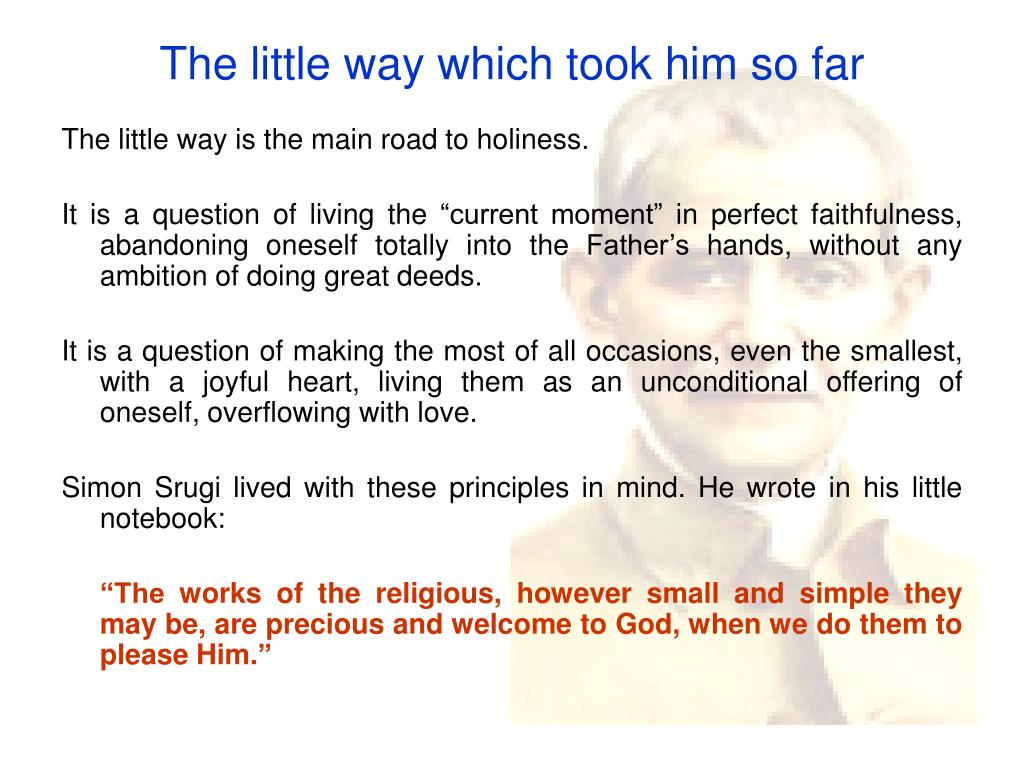 The little way which took him so far

The little way is the main road to holiness.

It is a question of living the “current moment” in perfect faithfulness, abandoning oneself totally into the Father’s hands, without any ambition of doing great deeds.

It is a question of making the most of all occasions, even the smallest, with a joyful heart, living them as an unconditional offering of oneself, overflowing with love.

Simon Srugi lived with these principles in mind. He wrote in his little notebook:

“The works of the religious, however small and simple they may be, are precious and welcome to God, when we do them to please Him.”